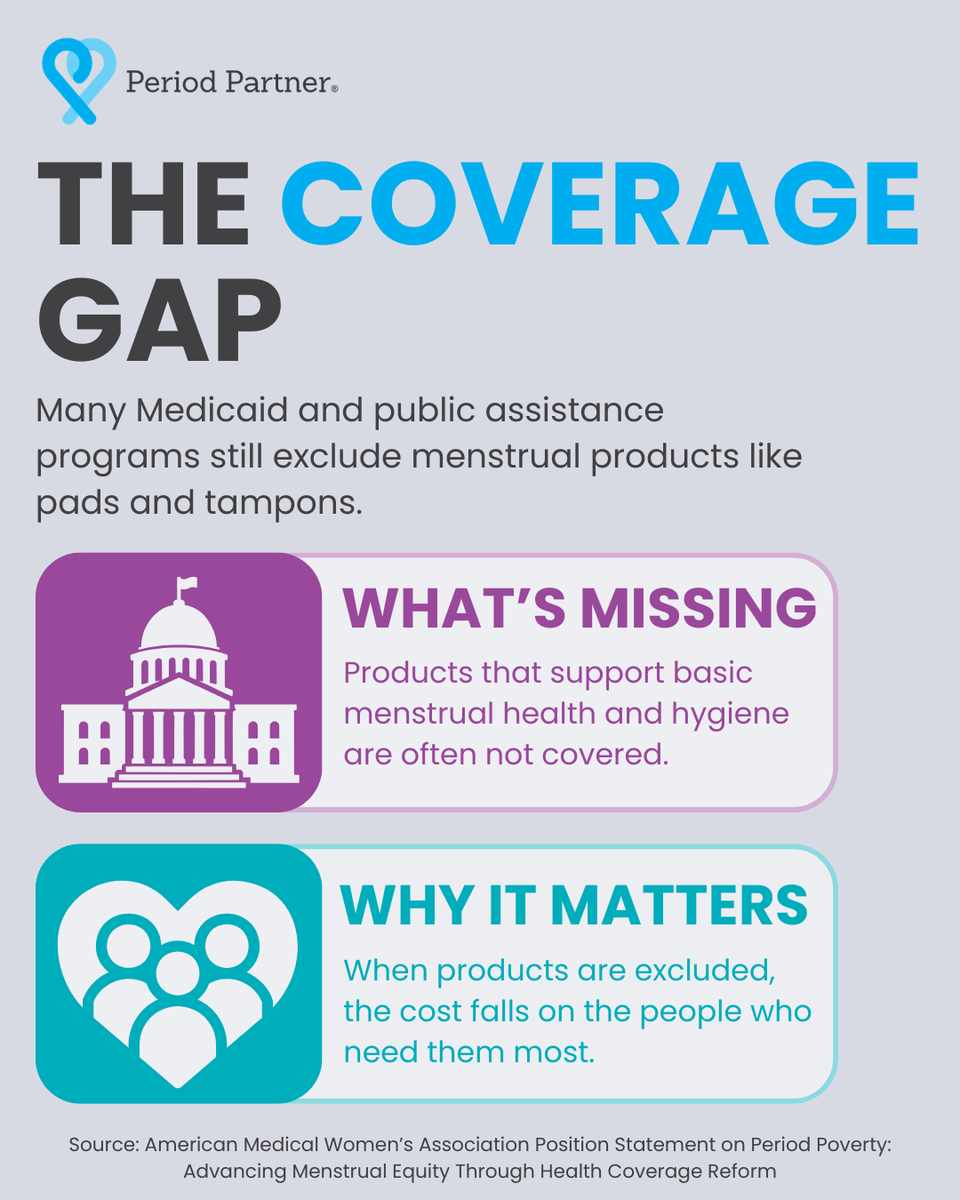 Period Partner®

THE COVERAGE GAP

Many Medicaid and public assistance programs still exclude menstrual products like pads and tampons.

WHAT'S MISSING

Products that support basic menstrual health and hygiene are often not covered.

WHY IT MATTERS

When products are excluded, the cost falls on the people who need them most.

Source: American Medical Women's Association Position Statement on Period Poverty: Advancing Menstrual Equity Through Health Coverage Reform